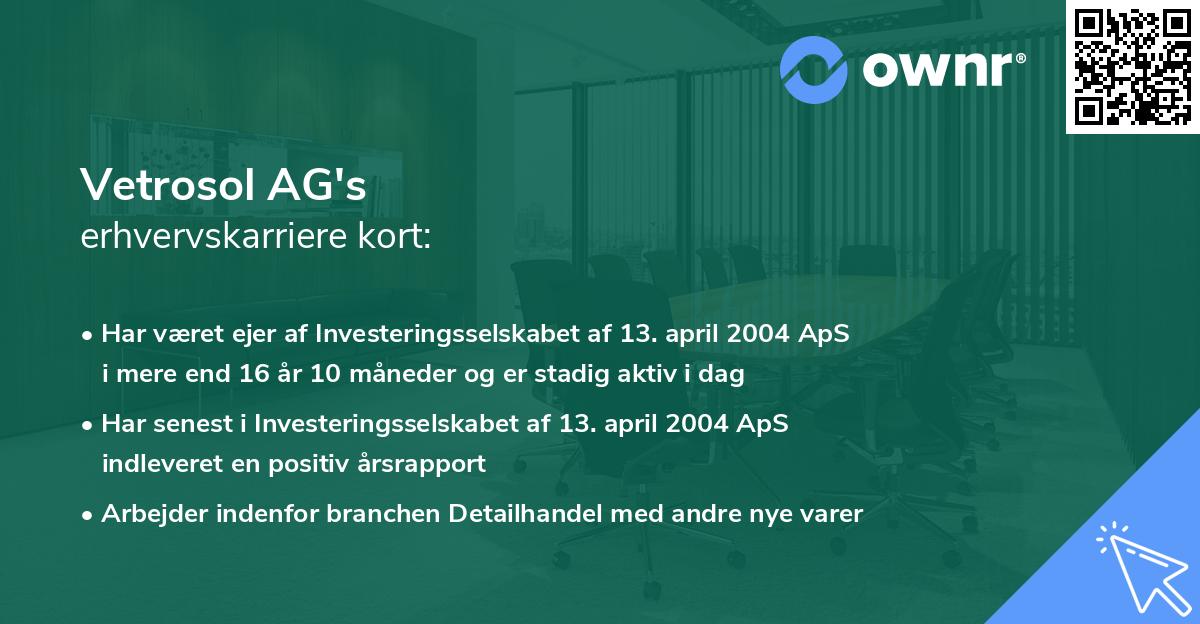 ownr®

Vetrosol AG's
erhvervskarriere kort:

• Har været ejer af Investeringsselskabet af 13. april 2004 ApS i mere end 16 år 10 måneder og er stadig aktiv i dag

• Har senest i Investeringsselskabet af 13. april 2004 ApS indleveret en positiv årsrapport

• Arbejder indenfor branchen Detailhandel med andre nye varer